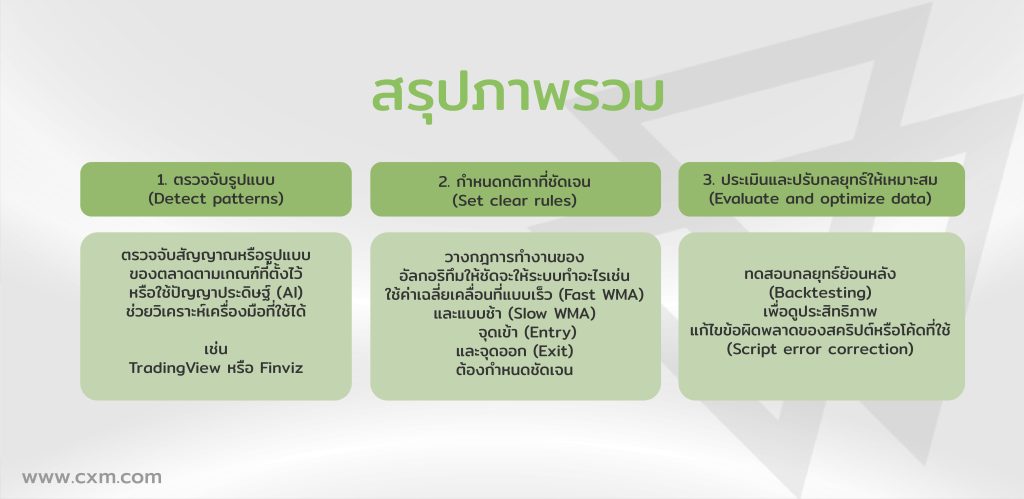 สรุปภาพรวม

1. ตรวจจับรูปแบบ
(Detect patterns)

ตรวจจับสัญญาณหรือรูปแบบของตลาดตามเกณฑ์ที่ตั้งไว้ หรือใช้ปัญญาประดิษฐ์ (AI) ช่วยวิเคราะห์เครื่องมือที่ใช้ได้

เช่น
TradingView หรือ Finviz

2. กำหนดกติกาที่ชัดเจน
(Set clear rules)

วางกฎการทำงานของอัลกอริทึมให้ชัดจะให้ระบบทำอะไรเช่น ใช้ค่าเฉลี่ยเคลื่อนที่แบบเร็ว (Fast WMA) และแบบช้า (Slow WMA)
จุดเข้า (Entry)
และจุดออก (Exit)
ต้องกำหนดชัดเจน

3. ประเมินและปรับกลยุทธ์ให้เหมาะสม
(Evaluate and optimize data)

ทดสอบกลยุทธ์ย้อนหลัง
(Backtesting)
เพื่อดูประสิทธิภาพ
แก้ไขข้อผิดพลาดของสคริปต์หรือโค้ดที่ใช้
(Script error correction)

www.cxm.com